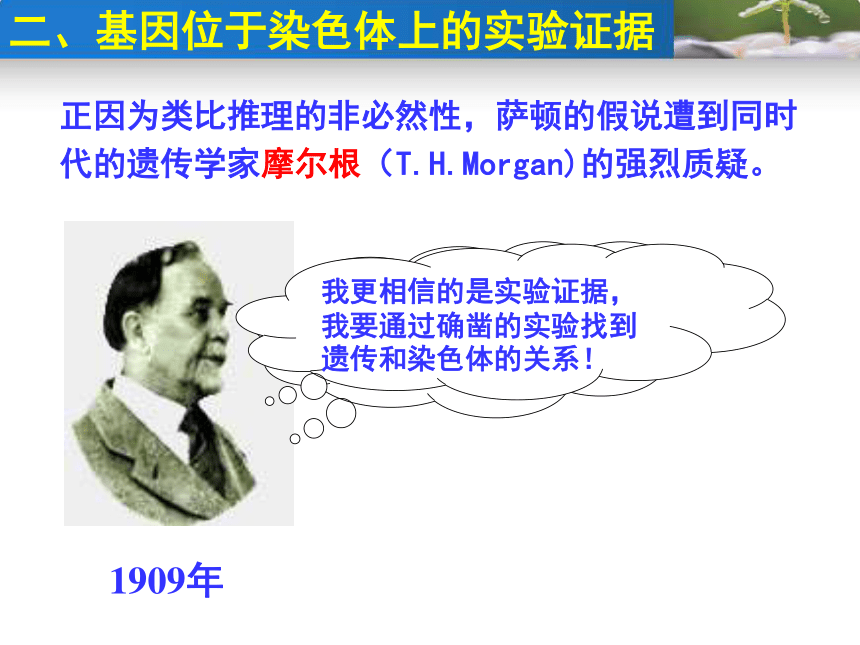 二、基因位于染色体上的实验证据

正因为类比推理的非必然性，萨顿的假说遭到同时代的遗传学家摩尔根（T.H.Morgan)的强烈质疑。

我更相信的是实验证据，我要通过确凿的实验找到遗传和染色体的关系！

1909年